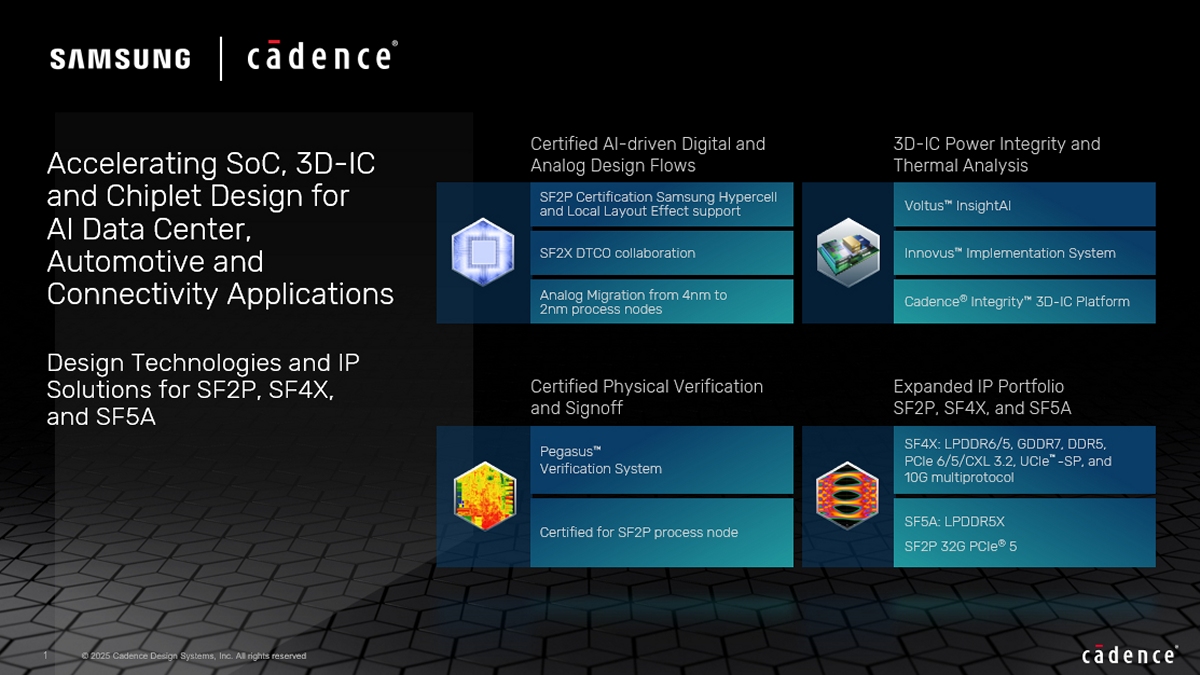 SAMSUNG | cādence®

Accelerating SoC, 3D-IC and Chiplet Design for AI Data Center, Automotive and Connectivity Applications

Design Technologies and IP Solutions for SF2P, SF4X, and SF5A

Certified AI-driven Digital and Analog Design Flows

SF2P Certification Samsung Hypercell and Local Layout Effect support

SF2X DTCO collaboration

Analog Migration from 4nm to 2nm process nodes

3D-IC Power Integrity and Thermal Analysis

Voltus™ InsightAI

Innovus™ Implementation System

Cadence® Integrity™ 3D-IC Platform

Certified Physical Verification and Signoff

Pegasus™ Verification System

Certified for SF2P process node

Expanded IP Portfolio SF2P, SF4X, and SF5A

SF4X: LPDDR6/5, GDDR7, DDR5, PCIe 6/5/CXL 3.2, UCIe™-SP, and 10G multiprotocol

SF5A: LPDDR5X

SF2P 32G PCIe® 5

1 © 2025 Cadence Design Systems, Inc. All rights reserved

cādence®